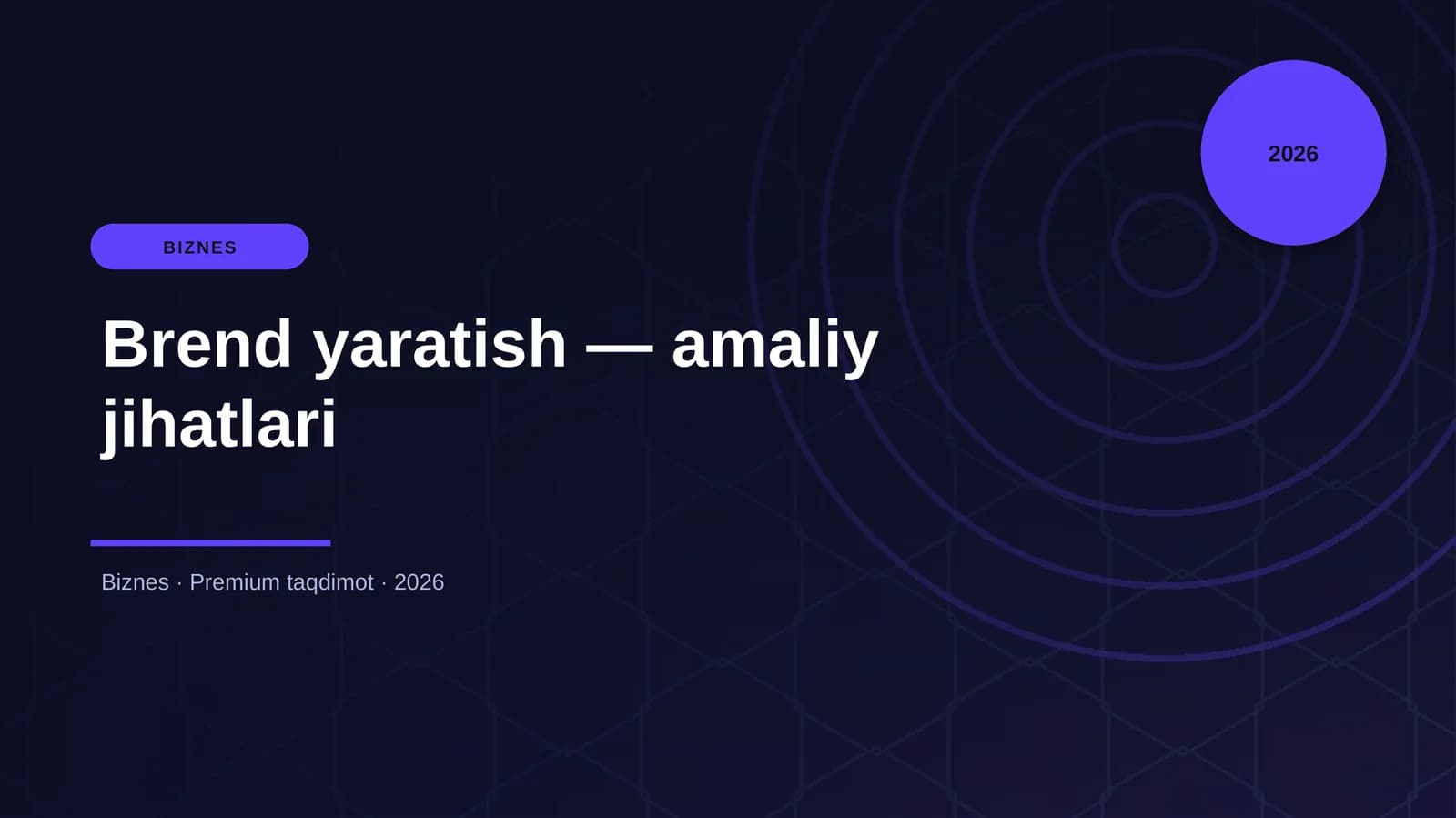 2026

BIZNES

Brend yaratish — amaliy jihatlari

Biznes · Premium taqdimot · 2026